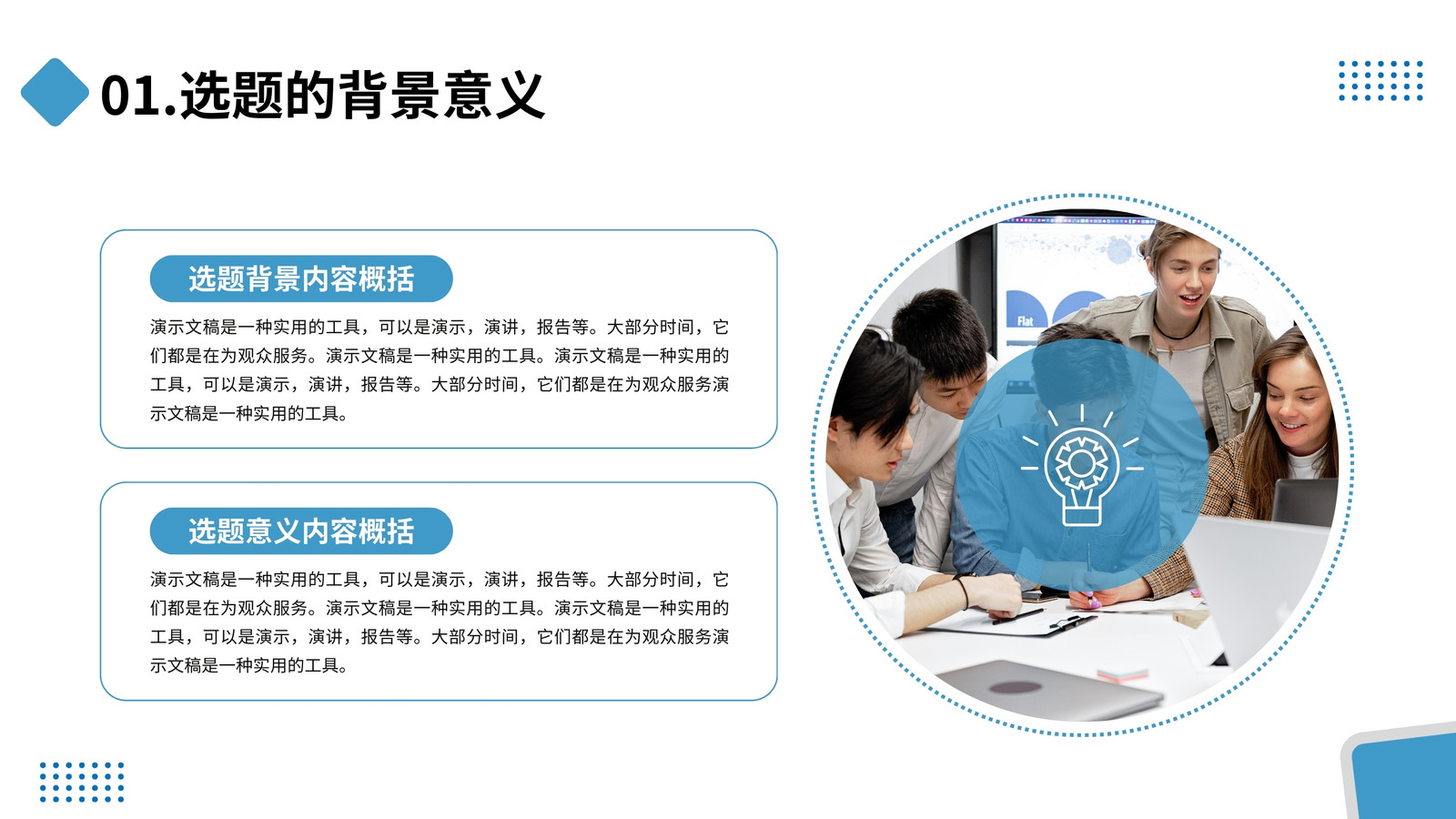 01.选题的背景意义

选题背景内容概括

演示文稿是一种实用的工具，可以是演示，演讲，报告等。大部分时间，它们都是在为观众服务。演示文稿是一种实用的工具。演示文稿是一种实用的工具，可以是演示，演讲，报告等。大部分时间，它们都是在为观众服务演示文稿是一种实用的工具。

选题意义内容概括

演示文稿是一种实用的工具，可以是演示，演讲，报告等。大部分时间，它们都是在为观众服务。演示文稿是一种实用的工具。演示文稿是一种实用的工具，可以是演示，演讲，报告等。大部分时间，它们都是在为观众服务演示文稿是一种实用的工具。

Flat